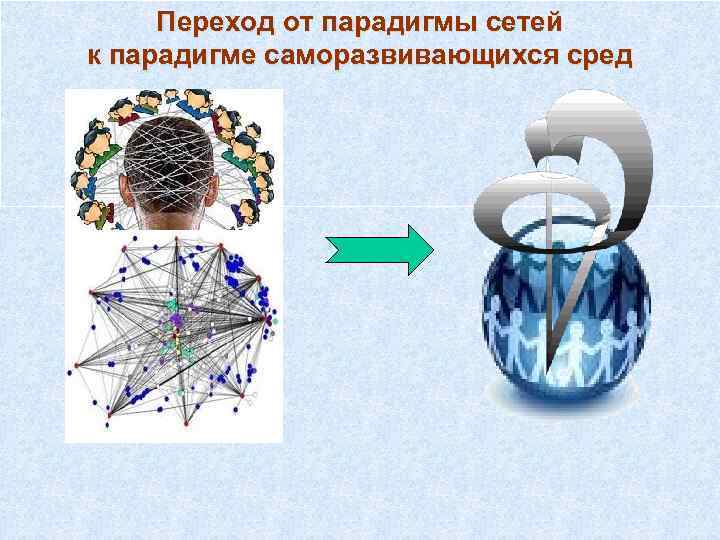 Переход от парадигмы сетей к парадигме саморазвивающихся сред